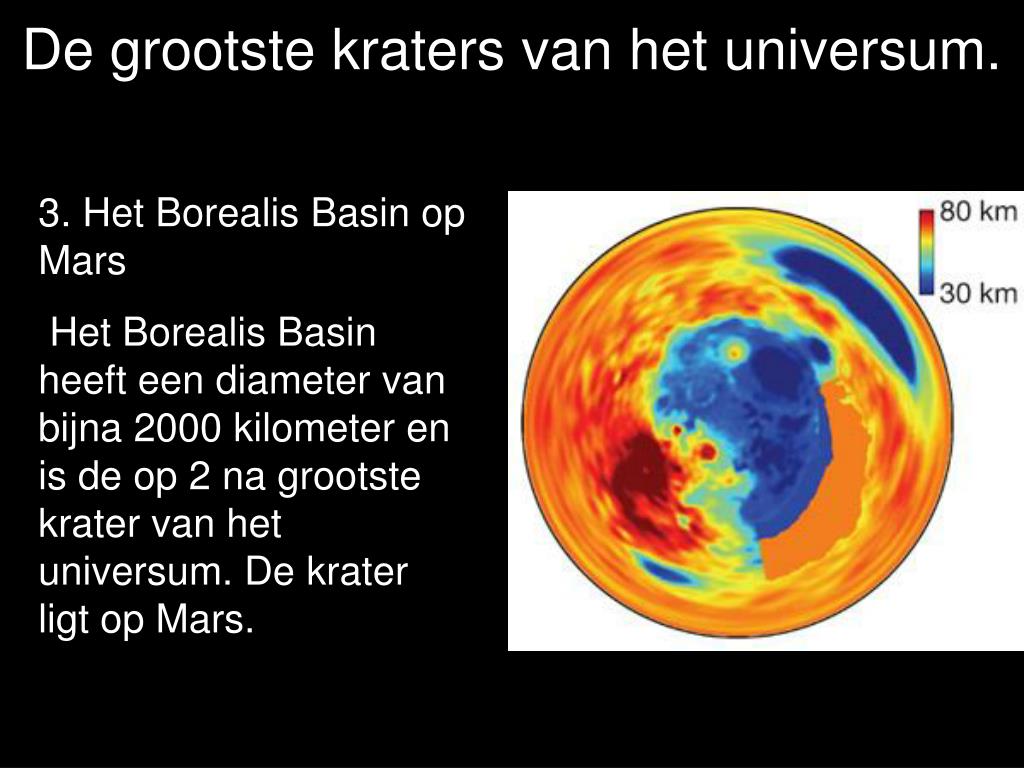 De grootste kraters van het universum.

3. Het Borealis Basin op Mars

Het Borealis Basin heeft een diameter van bijna 2000 kilometer en is de op 2 na grootste krater van het universum. De krater ligt op Mars.

80 km
30 km